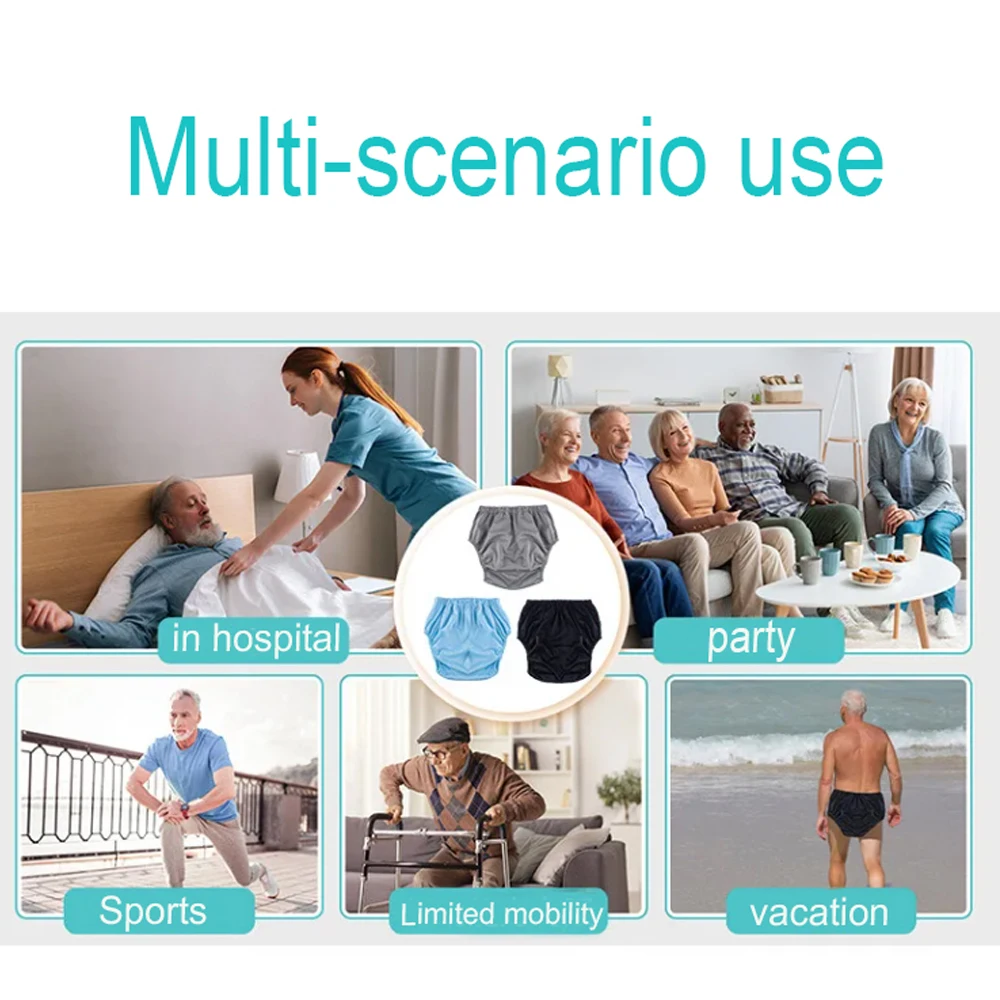 Multi-scenario use

in hospital

party

Sports

Limited mobility

vacation